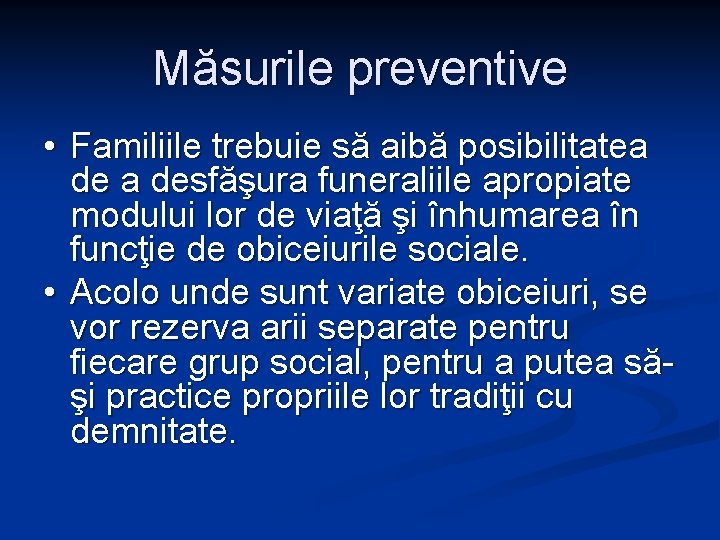 Măsurile preventive

• Familiile trebuie să aibă posibilitatea de a desfăşura funeraliile apropiate modului lor de viaţă şi înhumarea în funcţie de obiceiurile sociale.
• Acolo unde sunt variate obiceiuri, se vor rezerva arii separate pentru fiecare grup social, pentru a putea să-şi practice propriile lor tradiţii cu demnitate.